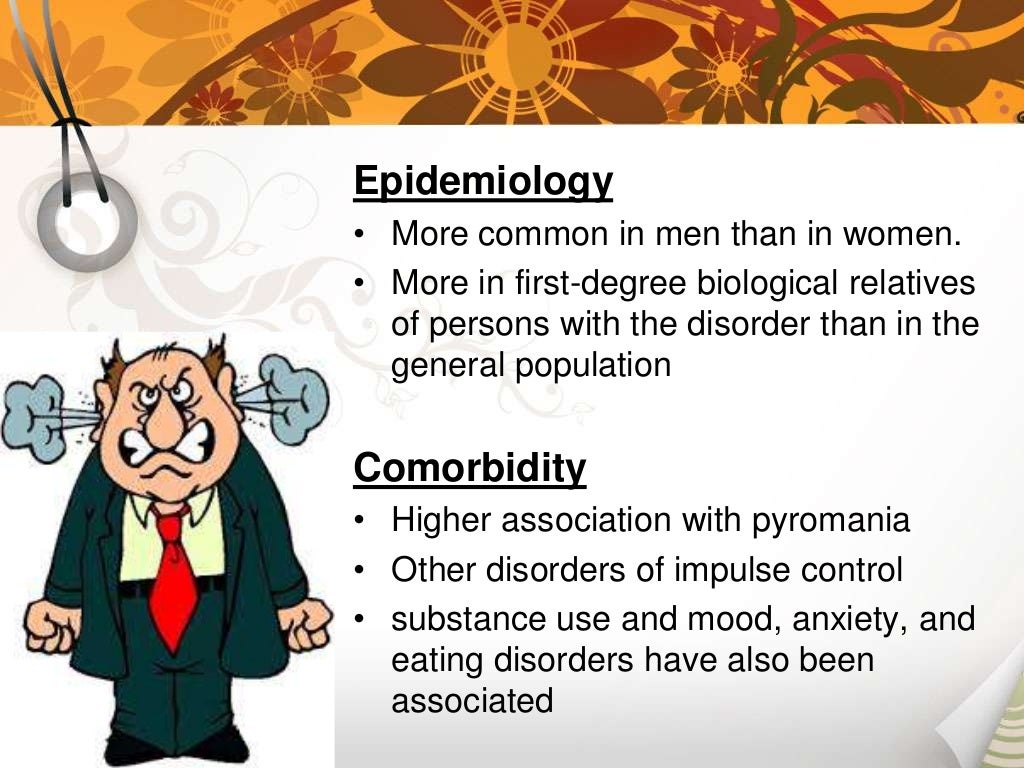 Epidemiology

• More common in men than in women.
• More in first-degree biological relatives of persons with the disorder than in the general population

Comorbidity

• Higher association with pyromania
• Other disorders of impulse control
• substance use and mood, anxiety, and eating disorders have also been associated